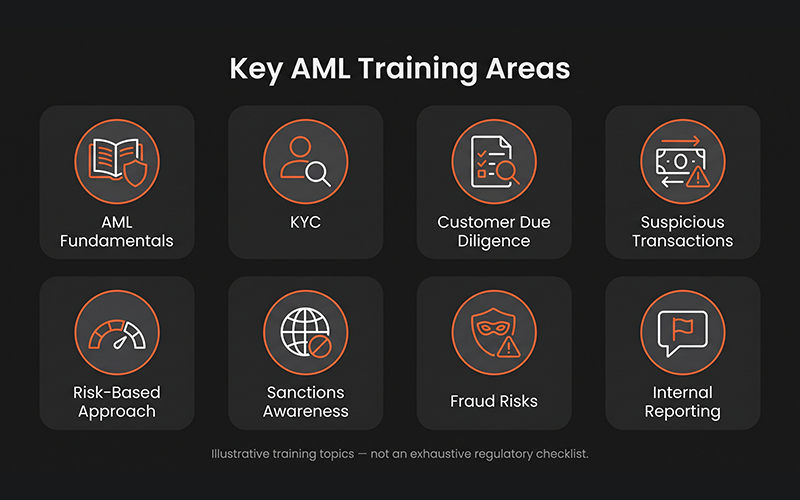 Key AML Training Areas

AML Fundamentals

KYC

Customer Due Diligence

Suspicious Transactions

Risk-Based Approach

Sanctions Awareness

Fraud Risks

Internal Reporting

Illustrative training topics — not an exhaustive regulatory checklist.